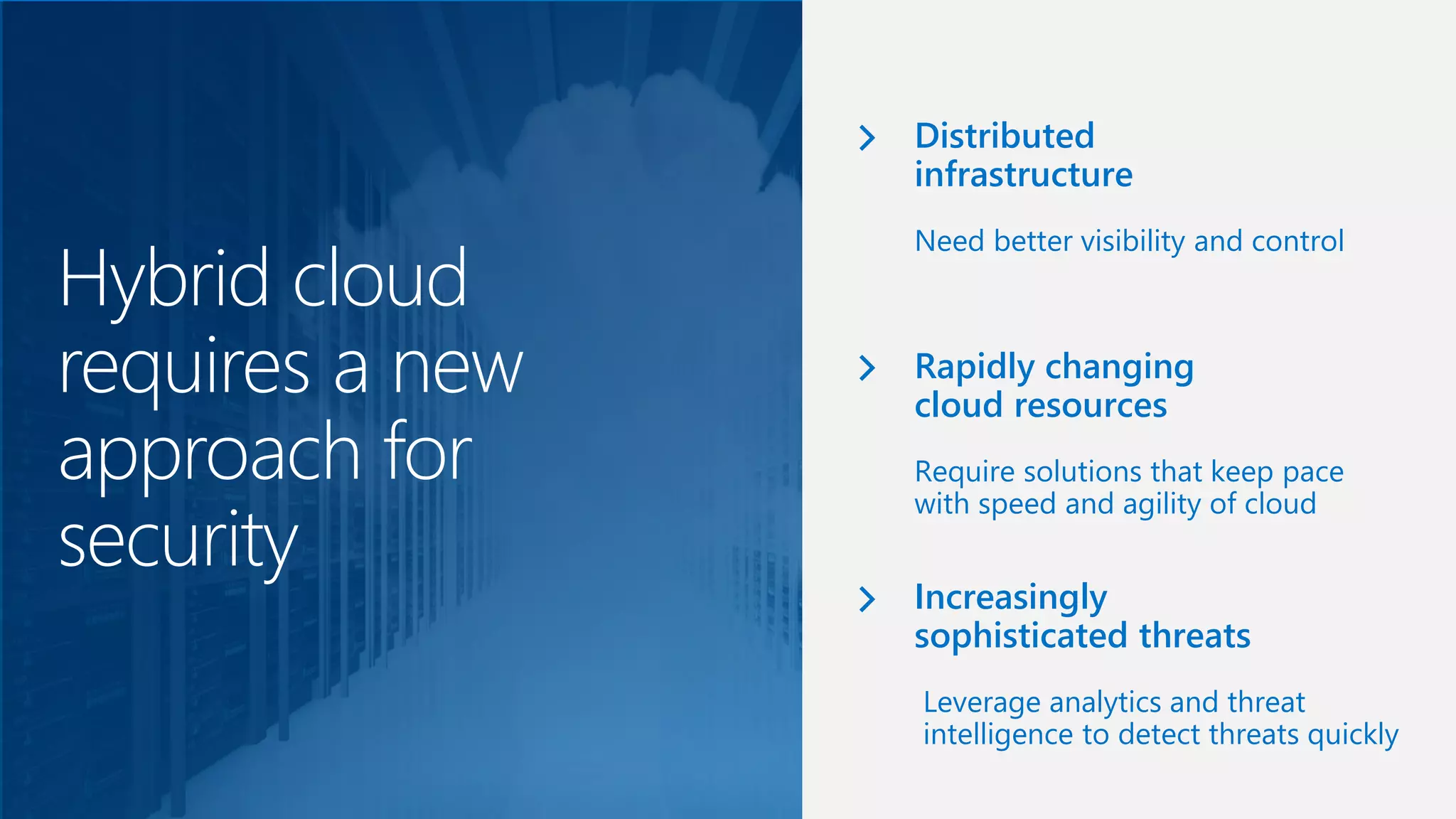 Hybrid cloud requires a new approach for security

Distributed infrastructure

Need better visibility and control

Rapidly changing cloud resources

Require solutions that keep pace with speed and agility of cloud

Increasingly sophisticated threats

Leverage analytics and threat intelligence to detect threats quickly